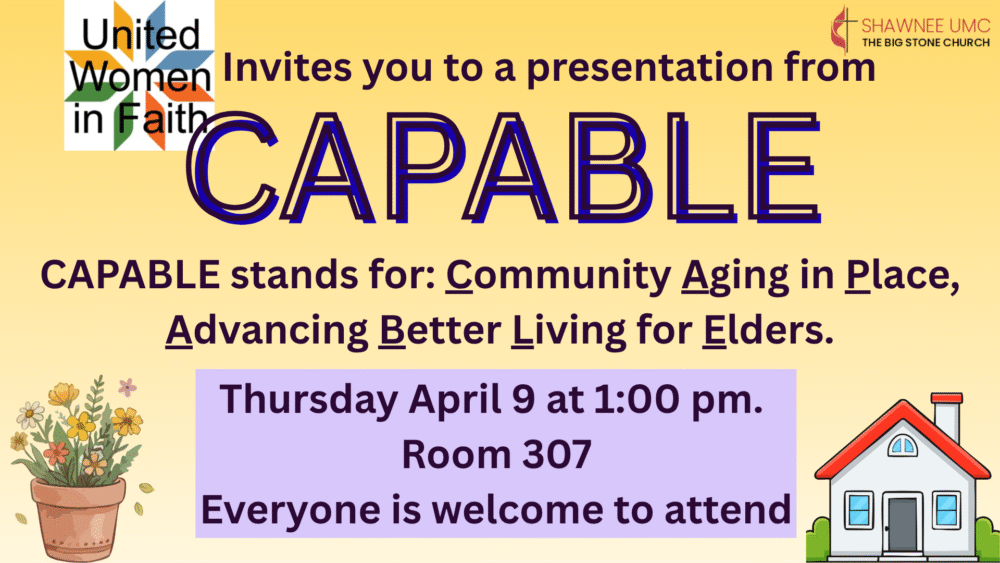 United Women in Faith

SHAWNEE UMC
THE BIG STONE CHURCH

Invites you to a presentation from

CAPABLE

CAPABLE stands for: Community Aging in Place, Advancing Better Living for Elders.

Thursday April 9 at 1:00 pm.
Room 307
Everyone is welcome to attend